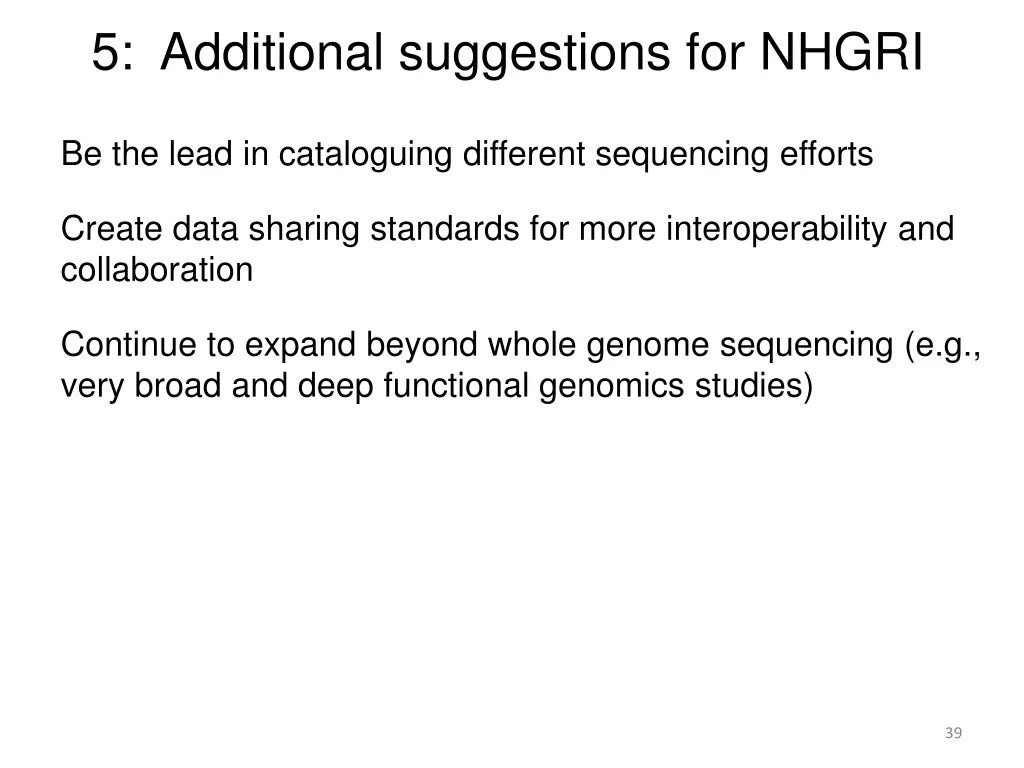 5: Additional suggestions for NHGRI

Be the lead in cataloguing different sequencing efforts

Create data sharing standards for more interoperability and collaboration

Continue to expand beyond whole genome sequencing (e.g., very broad and deep functional genomics studies)

39